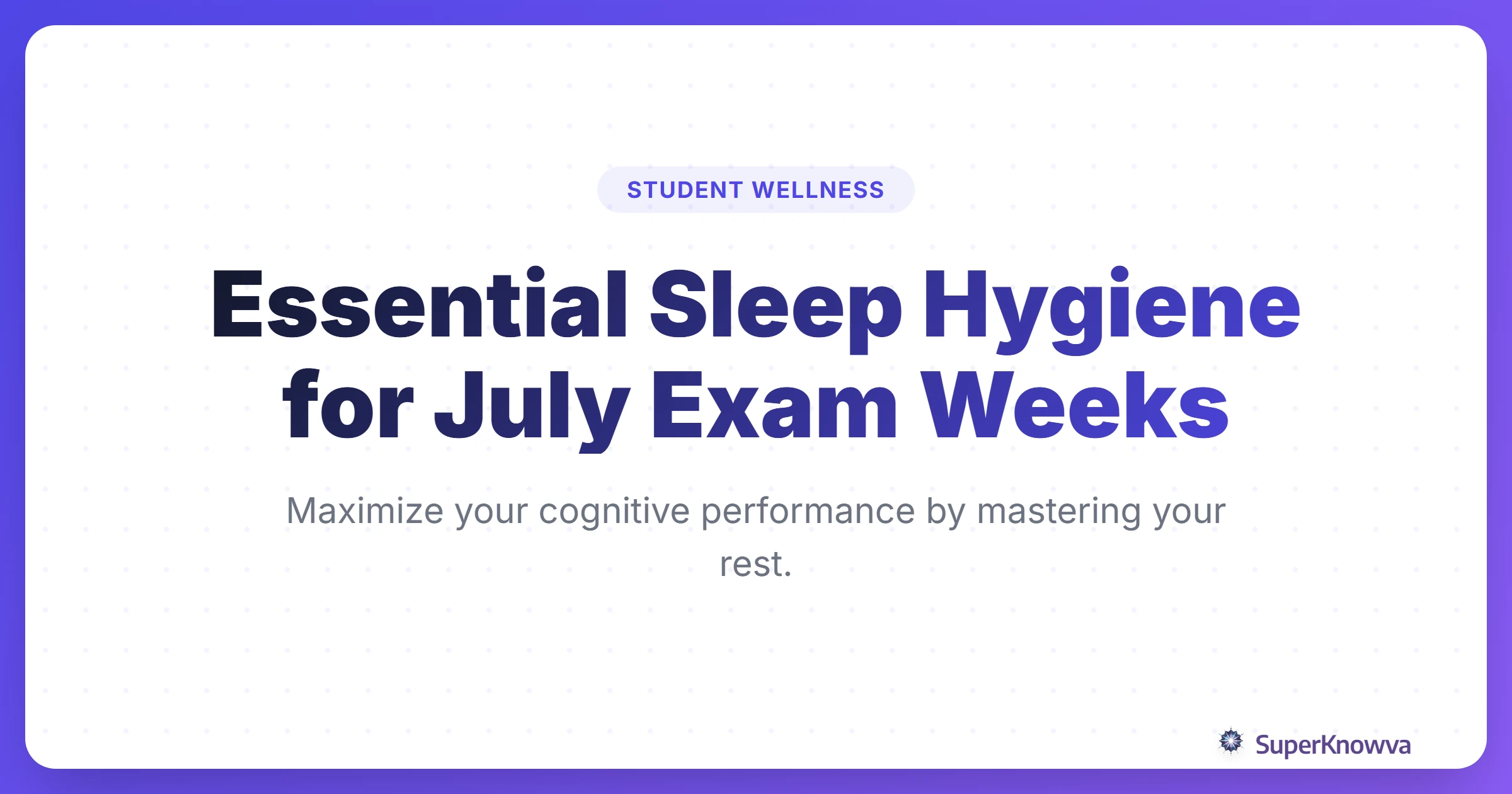 STUDENT WELLNESS

Essential Sleep Hygiene for July Exam Weeks

Maximize your cognitive performance by mastering your rest.

SuperKnowva